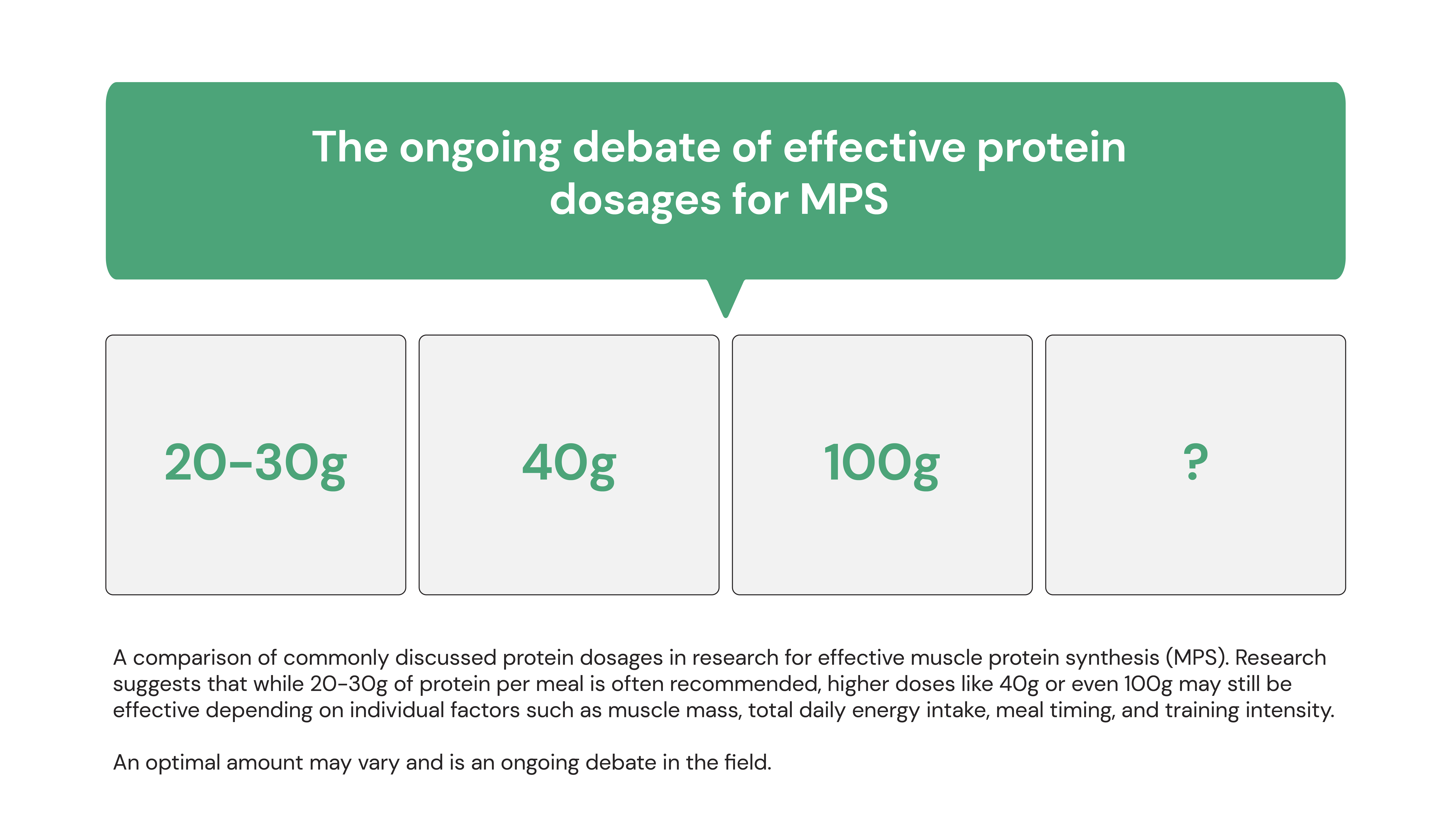 The ongoing debate of effective protein dosages for MPS

20-30g

40g

100g

?

A comparison of commonly discussed protein dosages in research for effective muscle protein synthesis (MPS). Research suggests that while 20-30g of protein per meal is often recommended, higher doses like 40g or even 100g may still be effective depending on individual factors such as muscle mass, total daily energy intake, meal timing, and training intensity.

An optimal amount may vary and is an ongoing debate in the field.